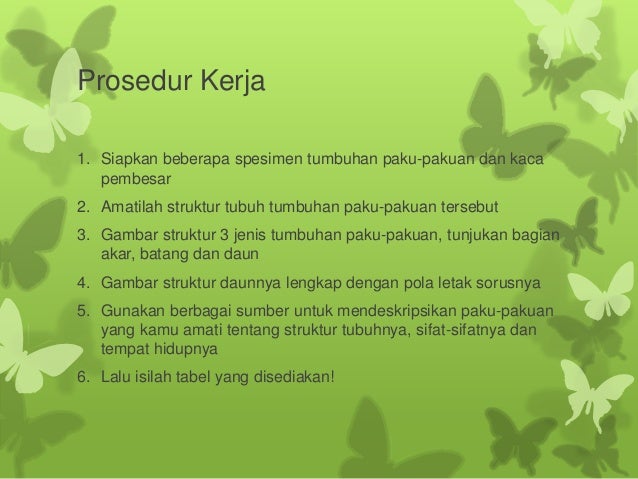 Prosedur Kerja

1. Siapkan beberapa spesimen tumbuhan paku-pakuan dan kaca pembesar
2. Amatilah struktur tubuh tumbuhan paku-pakuan tersebut
3. Gambar struktur 3 jenis tumbuhan paku-pakuan, tunjukan bagian akar, batang dan daun
4. Gambar struktur daunnya lengkap dengan pola letak sorusnya
5. Gunakan berbagai sumber untuk mendeskripsikan paku-pakuan yang kamu amati tentang struktur tubuhnya, sifat-sifatnya dan tempat hidupnya
6. Lalu isilah tabel yang disediakan!